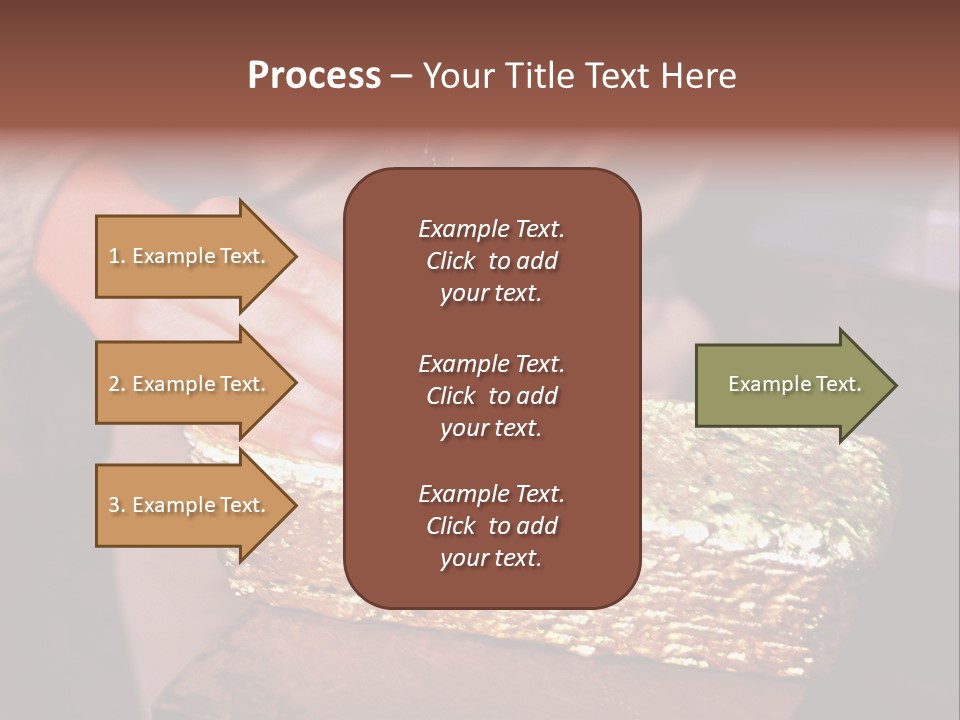 Process – Your Title Text Here

1. Example Text.

2. Example Text.

3. Example Text.

Example Text. Click to add your text.

Example Text. Click to add your text.

Example Text. Click to add your text.

Example Text.